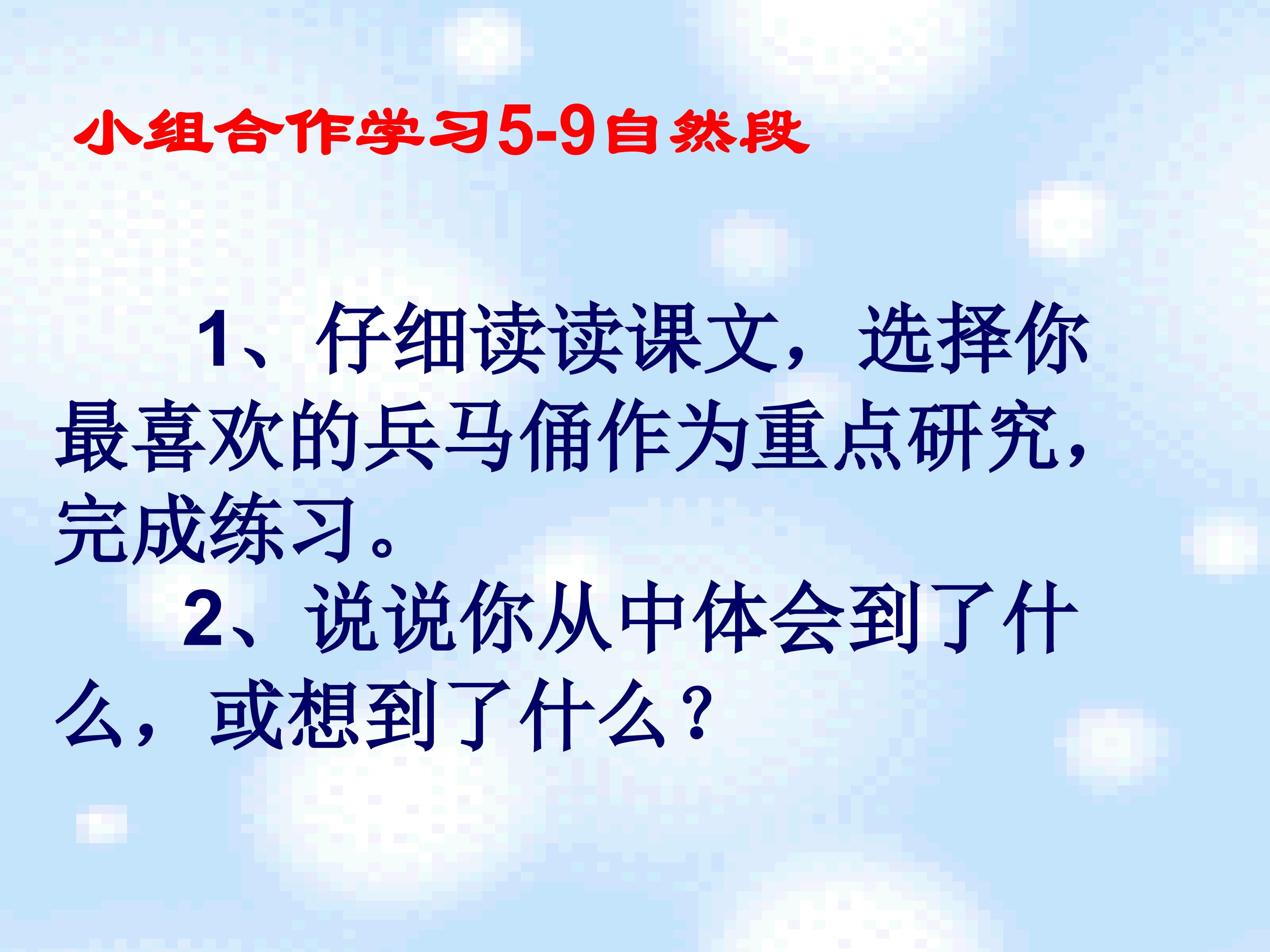 小组合作学习5-9自然段

1、仔细读读课文，选择你最喜欢的兵马俑作为重点研究，完成练习。

2、说说你从中体会到了什么，或想到了什么？